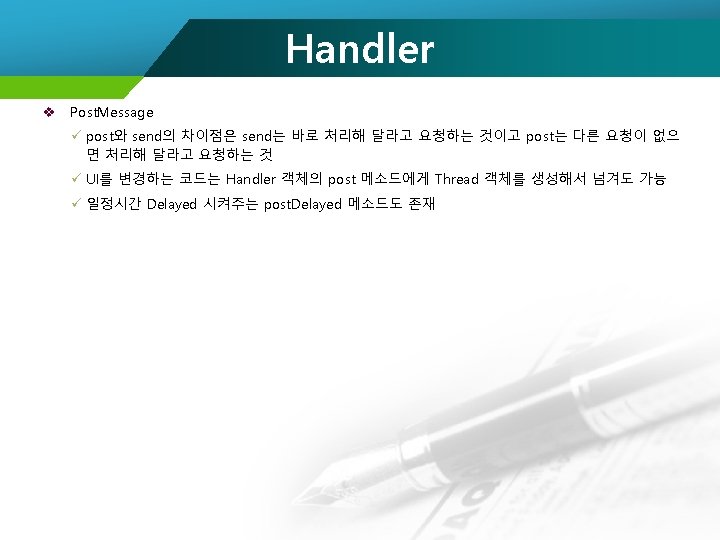 Handler

❖ PostMessage

✓ post와 send의 차이점은 send는 바로 처리해 달라고 요청하는 것이고 post는 다른 요청이 없으면 처리해 달라고 요청하는 것

✓ UI를 변경하는 코드는 Handler 객체의 post 메소드에게 Thread 객체를 생성해서 넘겨도 가능

✓ 일정시간 Delayed 시켜주는 postDelayed 메소드도 존재